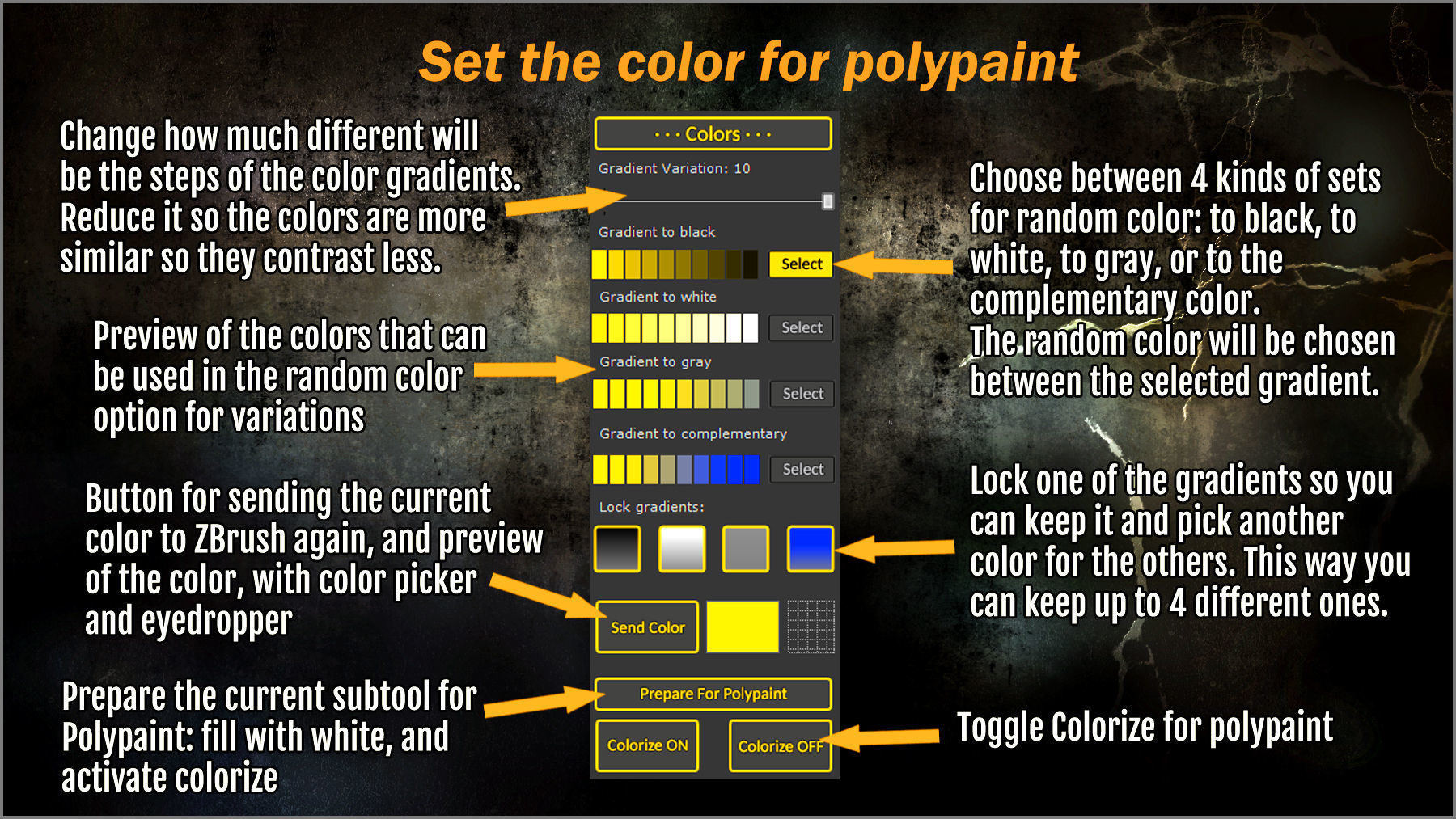 Set the color for polypaint

Change how much different will be the steps of the color gradients. Reduce it so the colors are more similar so they contrast less.

Preview of the colors that can be used in the random color option for variations

Button for sending the current color to ZBrush again, and preview of the color, with color picker and eyedropper

Prepare the current subtool for Polypaint: fill with white, and activate colorize

· · · Colors · · ·

Gradient Variation: 10

Gradient to black

Select

Gradient to white

Select

Gradient to gray

Select

Gradient to complementary

Select

Lock gradients:

Send Color

Prepare For Polypaint

Colorize ON

Colorize OFF

Choose between 4 kinds of sets for random color: to black, to white, to gray, or to the complementary color.
The random color will be chosen between the selected gradient.

Lock one of the gradients so you can keep it and pick another color for the others. This way you can keep up to 4 different ones.

Toggle Colorize for polypaint